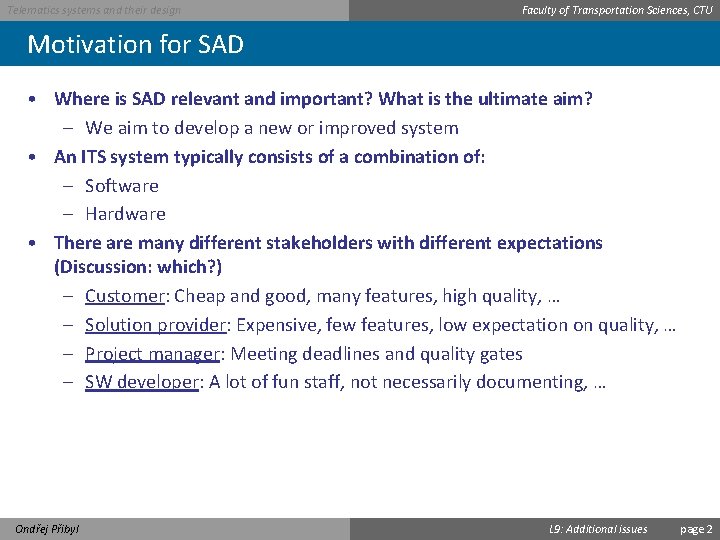 Telematics systems and their design

Faculty of Transportation Sciences, CTU

Motivation for SAD

• Where is SAD relevant and important? What is the ultimate aim?
– We aim to develop a new or improved system
• An ITS system typically consists of a combination of:
– Software
– Hardware
• There are many different stakeholders with different expectations (Discussion: which?)
– Customer: Cheap and good, many features, high quality, …
– Solution provider: Expensive, few features, low expectation on quality, …
– Project manager: Meeting deadlines and quality gates
– SW developer: A lot of fun staff, not necessarily documenting, …

Ondřej Přibyl

L9: Additional issues

page 2